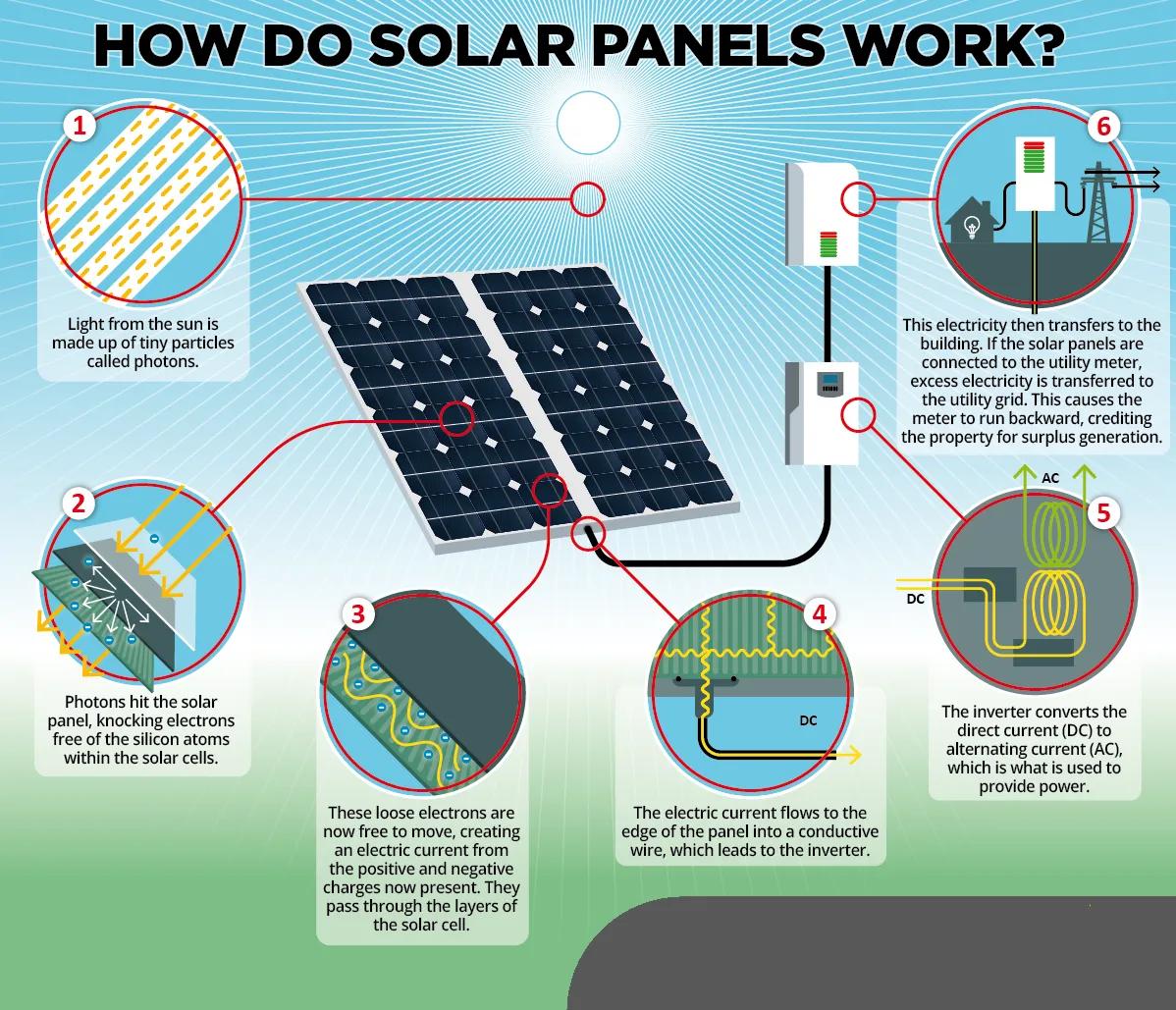 HOW DO SOLAR PANELS WORK?

1

Light from the sun is made up of tiny particles called photons.

2

Photons hit the solar panel, knocking electrons free of the silicon atoms within the solar cells.

3

These loose electrons are now free to move, creating an electric current from the positive and negative charges now present. They pass through the layers of the solar cell.

4

DC

The electric current flows to the edge of the panel into a conductive wire, which leads to the inverter.

5

AC

DC

The inverter converts the direct current (DC) to alternating current (AC), which is what is used to provide power.

6

This electricity then transfers to the building. If the solar panels are connected to the utility meter, excess electricity is transferred to the utility grid. This causes the meter to run backward, crediting the property for surplus generation.